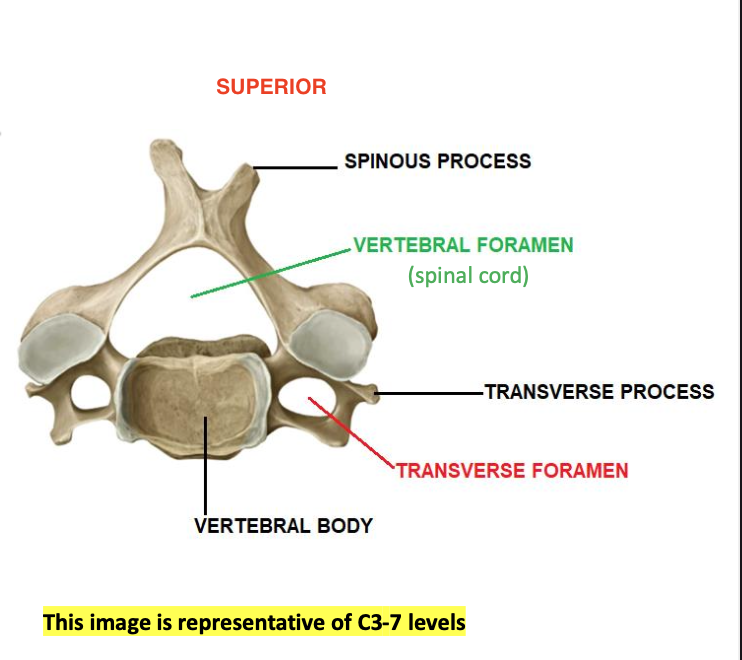 SUPERIOR

SPINOUS PROCESS

VERTEBRAL FORAMEN
(spinal cord)

TRANSVERSE PROCESS

TRANSVERSE FORAMEN

VERTEBRAL BODY

This image is representative of C3-7 levels